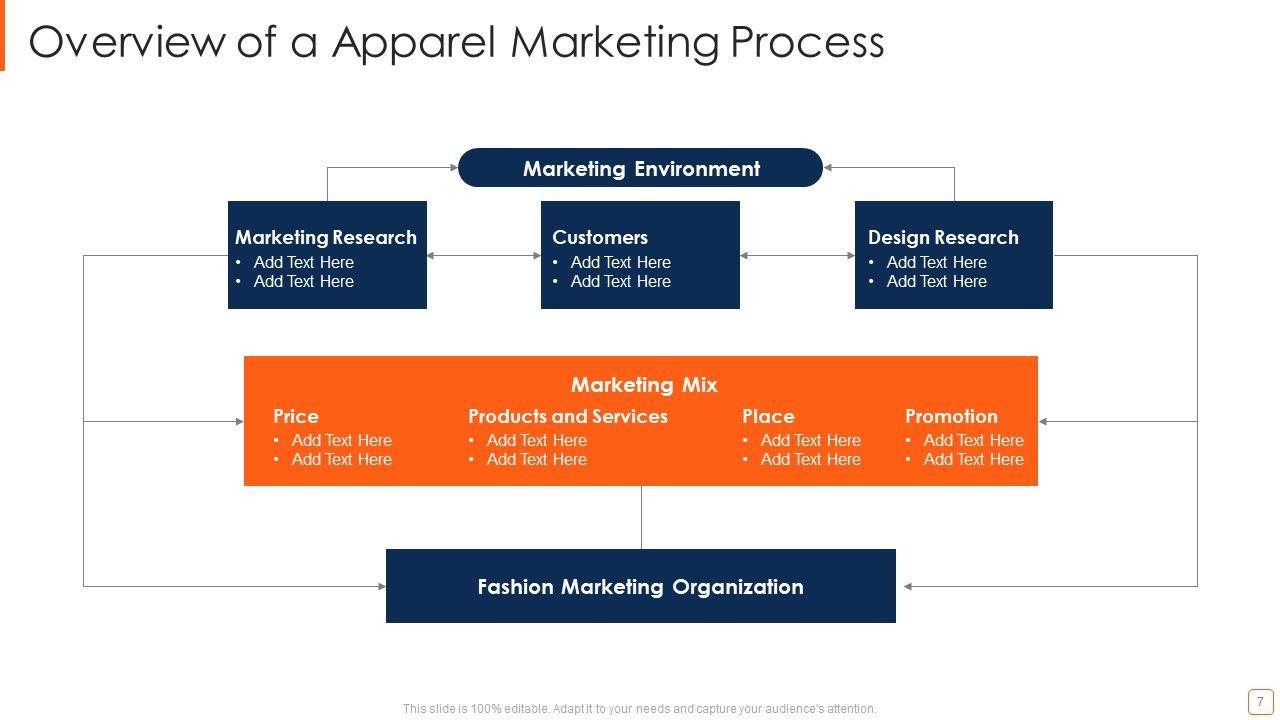 Overview of a Apparel Marketing Process

Marketing Environment

Marketing Research
• Add Text Here
• Add Text Here

Customers
• Add Text Here
• Add Text Here

Design Research
• Add Text Here
• Add Text Here

Marketing Mix

Price
• Add Text Here
• Add Text Here

Products and Services
• Add Text Here
• Add Text Here

Place
• Add Text Here
• Add Text Here

Promotion
• Add Text Here
• Add Text Here

Fashion Marketing Organization

This slide is 100% editable. Adapt it to your needs and capture your audience's attention.

7